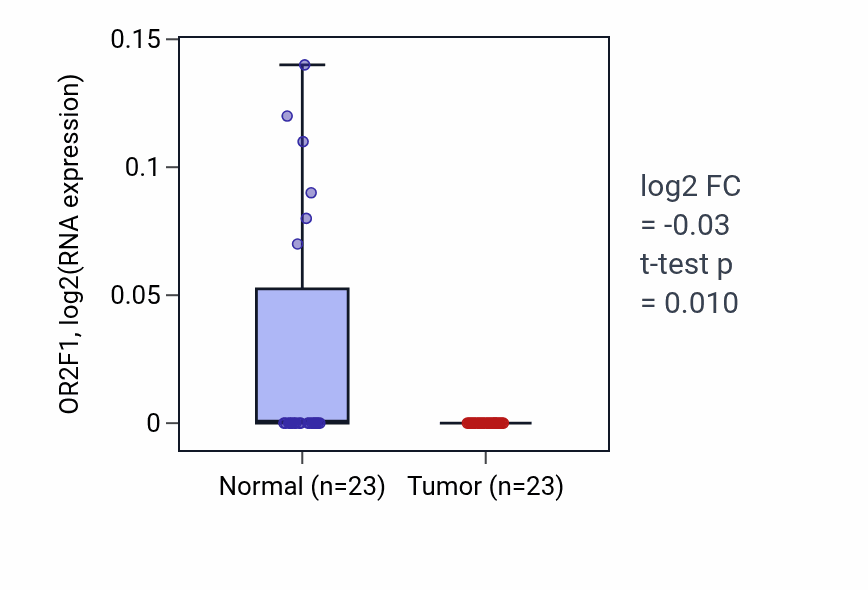 OR2F1, log2(RNA expression)

0.15
0.1
0.05
0

Normal (n=23)
Tumor (n=23)

log2 FC
= -0.03
t-test p
= 0.010